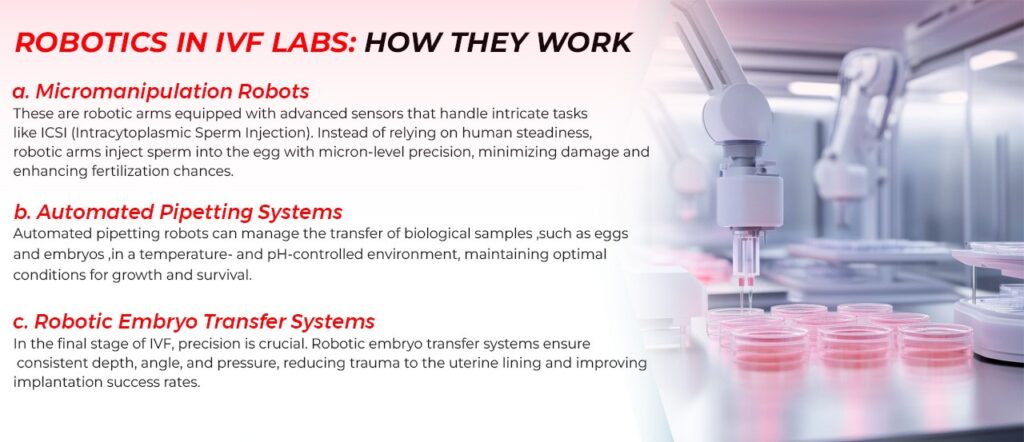 ROBOTICS IN IVF LABS: HOW THEY WORK

a. Micromanipulation Robots
These are robotic arms equipped with advanced sensors that handle intricate tasks like ICSI (Intracytoplasmic Sperm Injection). Instead of relying on human steadiness, robotic arms inject sperm into the egg with micron-level precision, minimizing damage and enhancing fertilization chances.

b. Automated Pipetting Systems
Automated pipetting robots can manage the transfer of biological samples ,such as eggs and embryos ,in a temperature- and pH-controlled environment, maintaining optimal conditions for growth and survival.

c. Robotic Embryo Transfer Systems
In the final stage of IVF, precision is crucial. Robotic embryo transfer systems ensure consistent depth, angle, and pressure, reducing trauma to the uterine lining and improving implantation success rates.